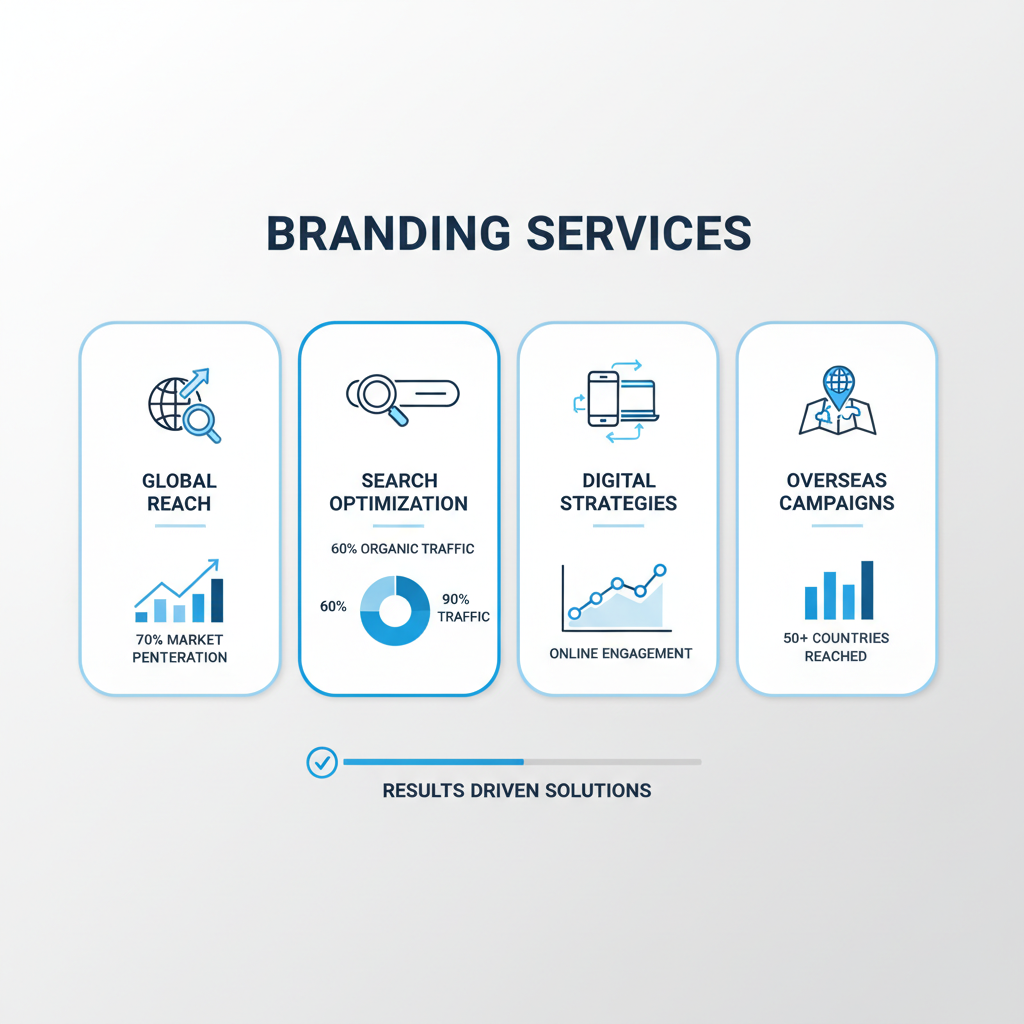 BRANDING SERVICES

GLOBAL REACH

70% MARKET PENTERATION

SEARCH OPTIMIZATION

60% ORGANIC TRAFFIC

60%

90% TRAFFIC

DIGITAL STRATEGIES

ONLINE ENGAGEMENT

OVERSEAS CAMPAIGNS

50+ COUNTRIES REACHED

RESULTS DRIVEN SOLUTIONS